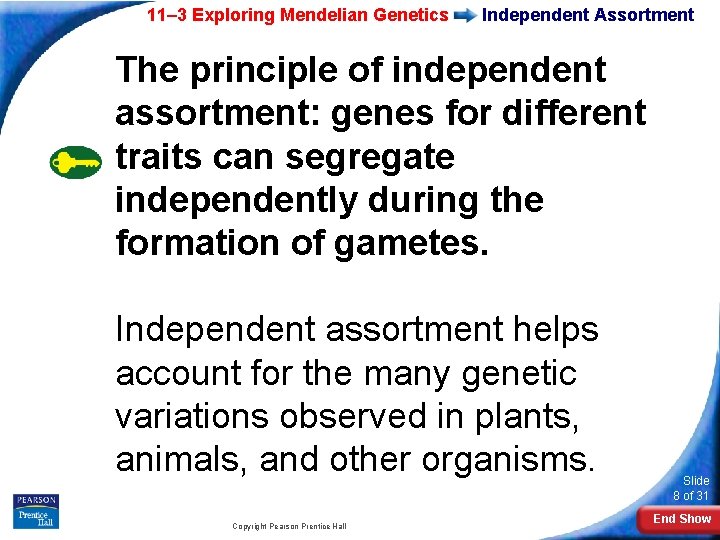 11–3 Exploring Mendelian Genetics Independent Assortment

The principle of independent assortment: genes for different traits can segregate independently during the formation of gametes.

Independent assortment helps account for the many genetic variations observed in plants, animals, and other organisms.

PEARSON Prentice Hall

Copyright Pearson Prentice Hall

Slide 8 of 31

End Show